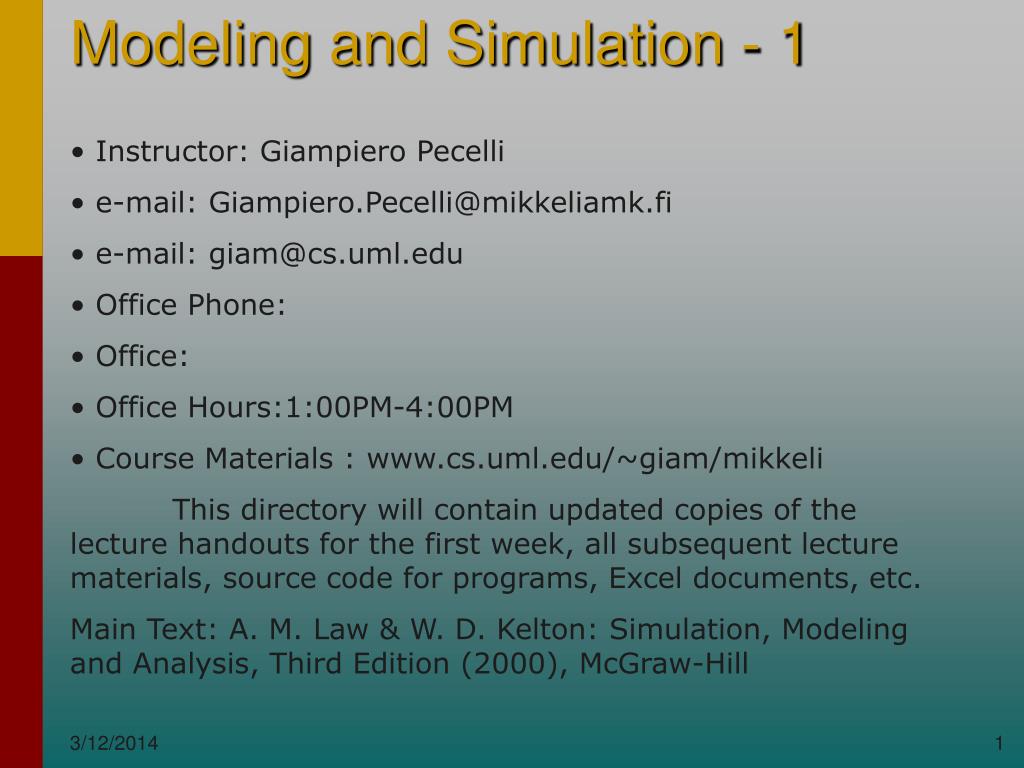 Modeling and Simulation - 1

• Instructor: Giampiero Pecelli

• e-mail: Giampiero.Pecelli@mikkeliamk.fi

• e-mail: giam@cs.uml.edu

• Office Phone:

• Office:

• Office Hours:1:00PM-4:00PM

• Course Materials : www.cs.uml.edu/~giam/mikkeli

This directory will contain updated copies of the lecture handouts for the first week, all subsequent lecture materials, source code for programs, Excel documents, etc.

Main Text: A. M. Law & W. D. Kelton: Simulation, Modeling and Analysis, Third Edition (2000), McGraw-Hill

3/12/2014

1